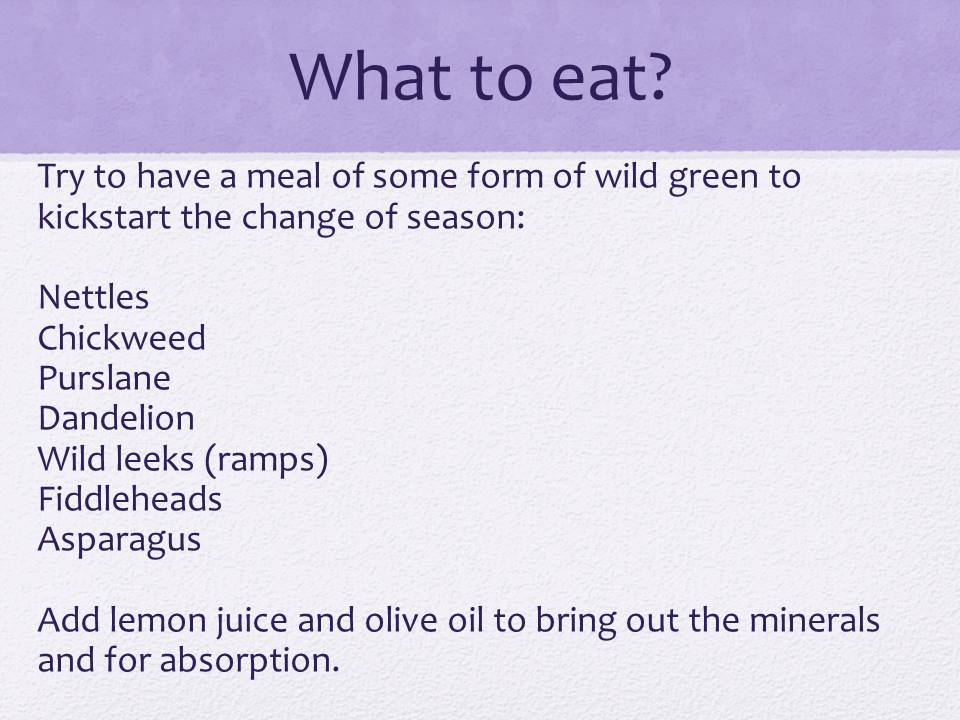 What to eat?

Try to have a meal of some form of wild green to kickstart the change of season:

Nettles
Chickweed
Purslane
Dandelion
Wild leeks (ramps)
Fiddleheads
Asparagus

Add lemon juice and olive oil to bring out the minerals and for absorption.